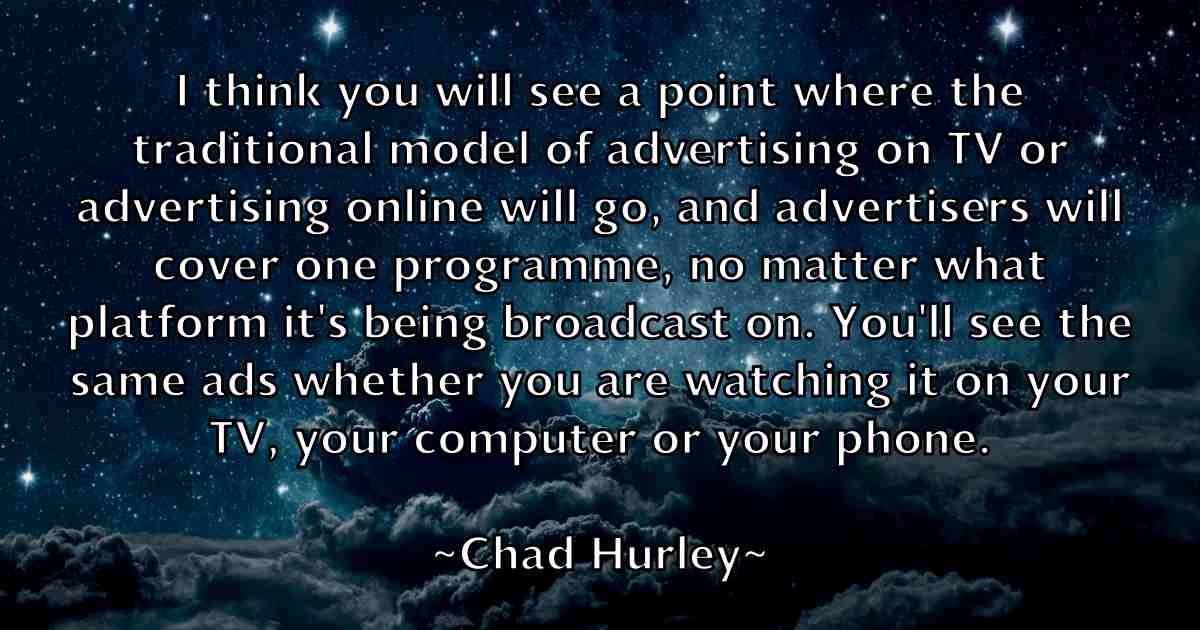 I think you will see a point where the traditional model of advertising on TV or advertising online will go, and advertisers will cover one programme, no matter what platform it's being broadcast on. You'll see the same ads whether you are watching it on your TV, your computer or your phone.

~Chad Hurley~